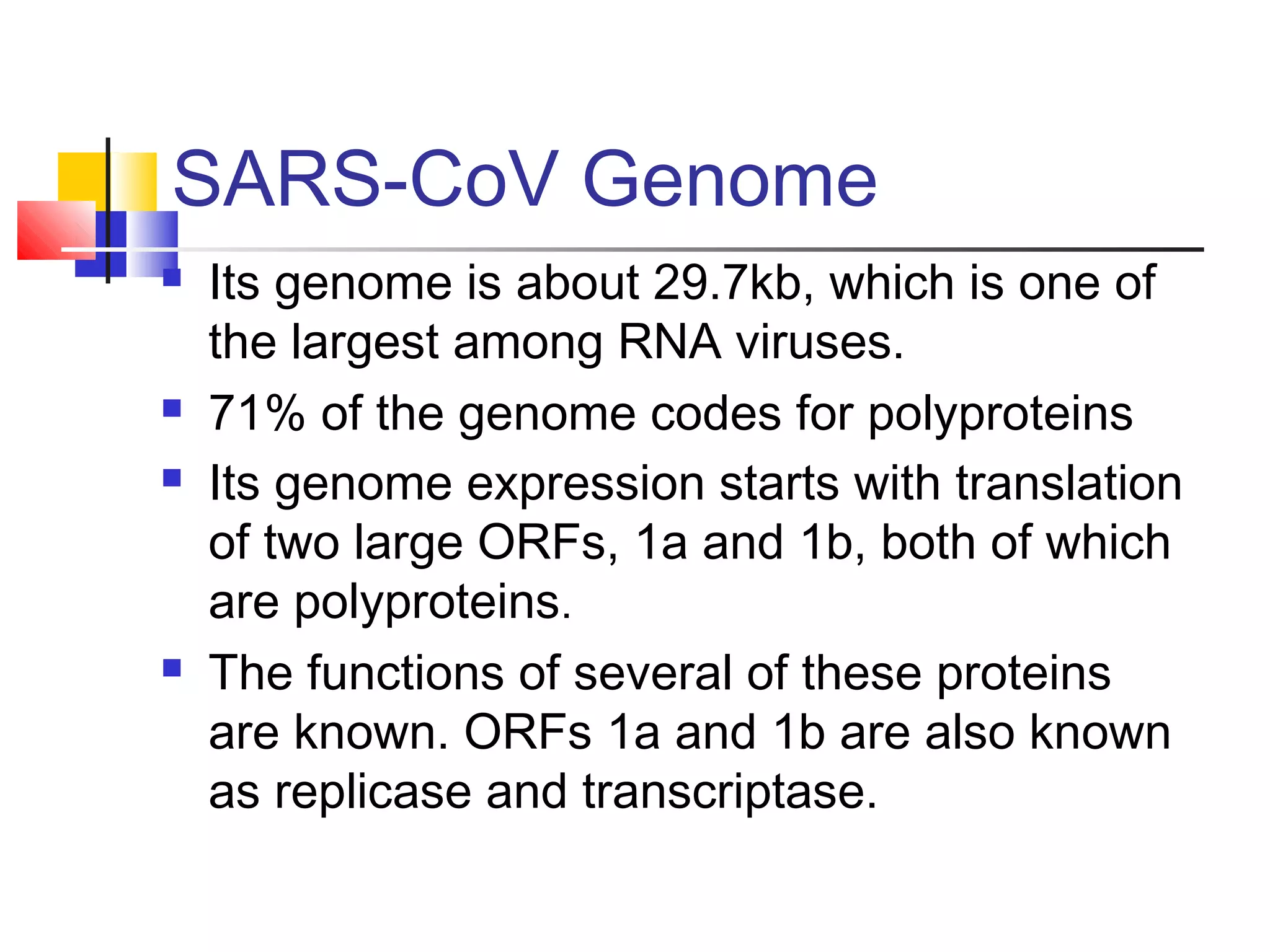 SARS-CoV Genome

- Its genome is about 29.7kb, which is one of the largest among RNA viruses.
- 71% of the genome codes for polyproteins
- Its genome expression starts with translation of two large ORFs, 1a and 1b, both of which are polyproteins.
- The functions of several of these proteins are known. ORFs 1a and 1b are also known as replicase and transcriptase.